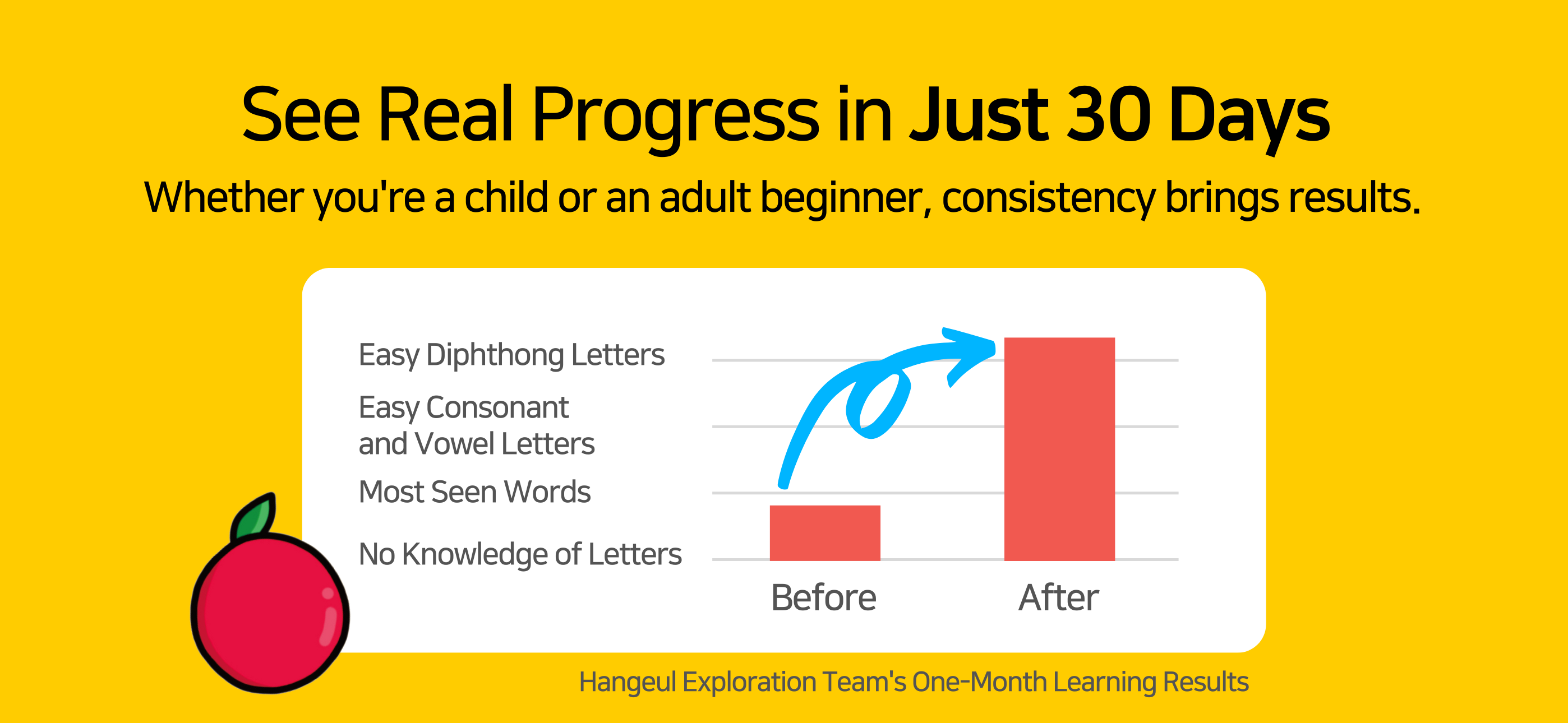 See Real Progress in Just 30 Days

Whether you're a child or an adult beginner, consistency brings results.

Easy Diphthong Letters

Easy Consonant and Vowel Letters

Most Seen Words

No Knowledge of Letters

Before

After

Hangeul Exploration Team's One-Month Learning Results